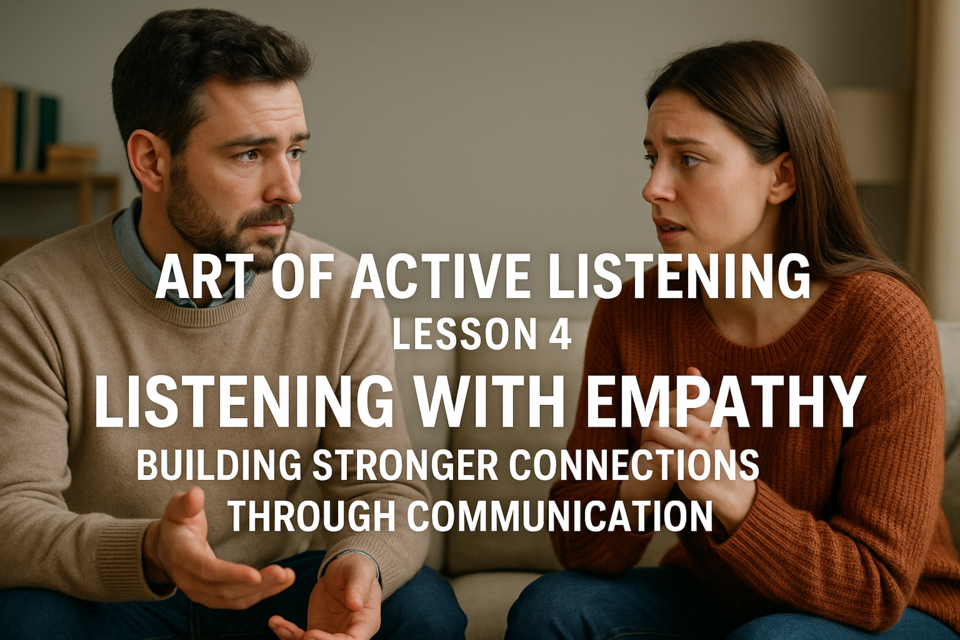 ART OF ACTIVE LISTENING
LESSON 4
LISTENING WITH EMPATHY
BUILDING STRONGER CONNECTIONS THROUGH COMMUNICATION